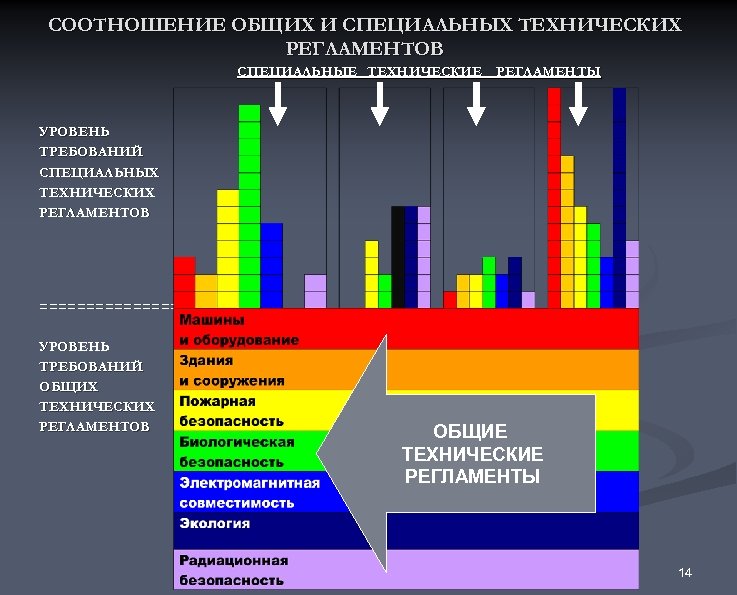 СООТНОШЕНИЕ ОБЩИХ И СПЕЦИАЛЬНЫХ ТЕХНИЧЕСКИХ РЕГЛАМЕНТОВ

СПЕЦИАЛЬНЫЕ ТЕХНИЧЕСКИЕ РЕГЛАМЕНТЫ

УРОВЕНЬ ТРЕБОВАНИЙ СПЕЦИАЛЬНЫХ ТЕХНИЧЕСКИХ РЕГЛАМЕНТОВ

==============

УРОВЕНЬ ТРЕБОВАНИЙ ОБЩИХ ТЕХНИЧЕСКИХ РЕГЛАМЕНТОВ

Машины и оборудование

Здания и сооружения

Пожарная безопасность

Биологическая безопасность

Электромагнитная совместимость

Экология

Радиационная безопасность

ОБЩИЕ ТЕХНИЧЕСКИЕ РЕГЛАМЕНТЫ

14